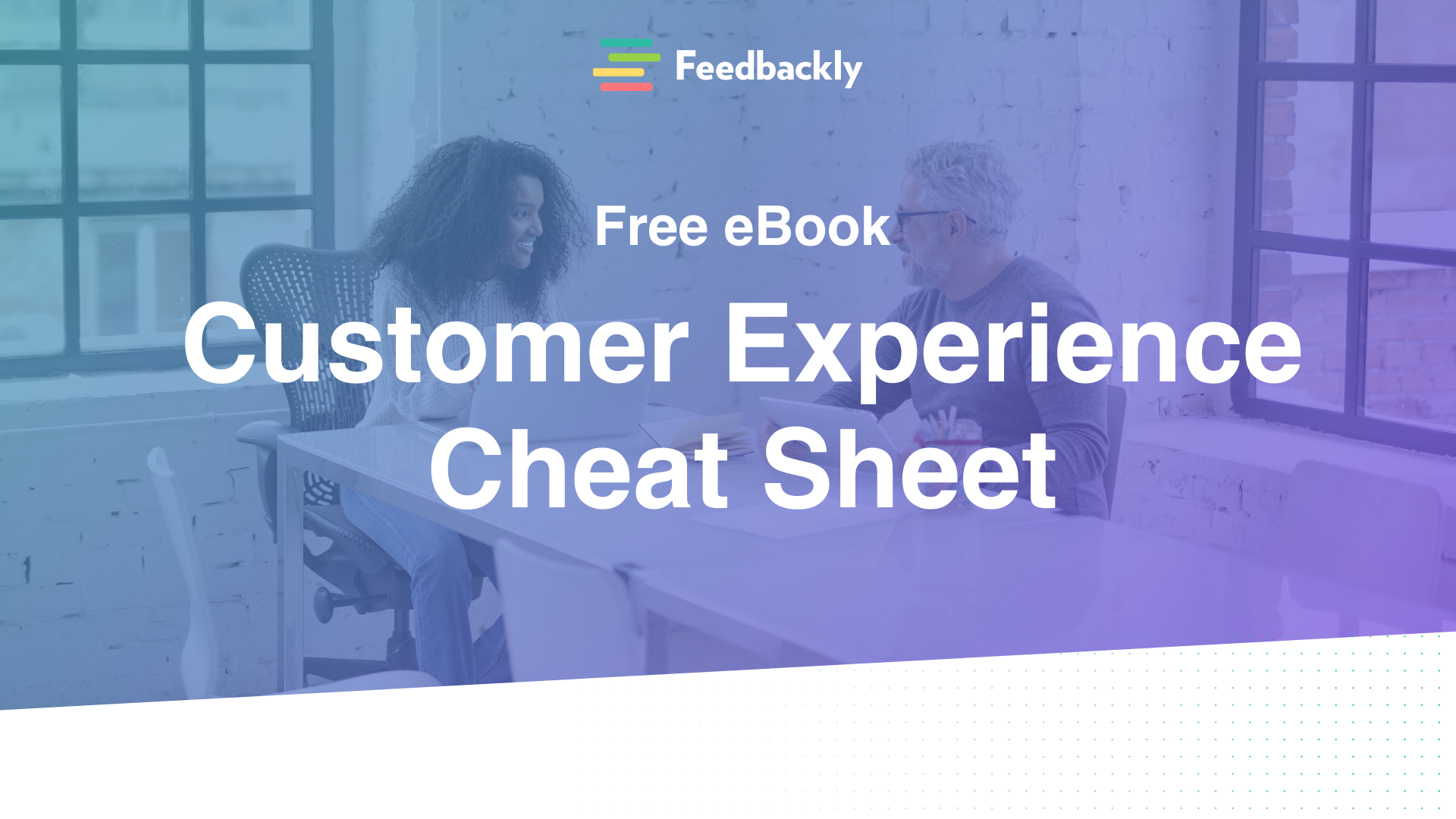 Feedbackly

Free eBook

Customer Experience Cheat Sheet